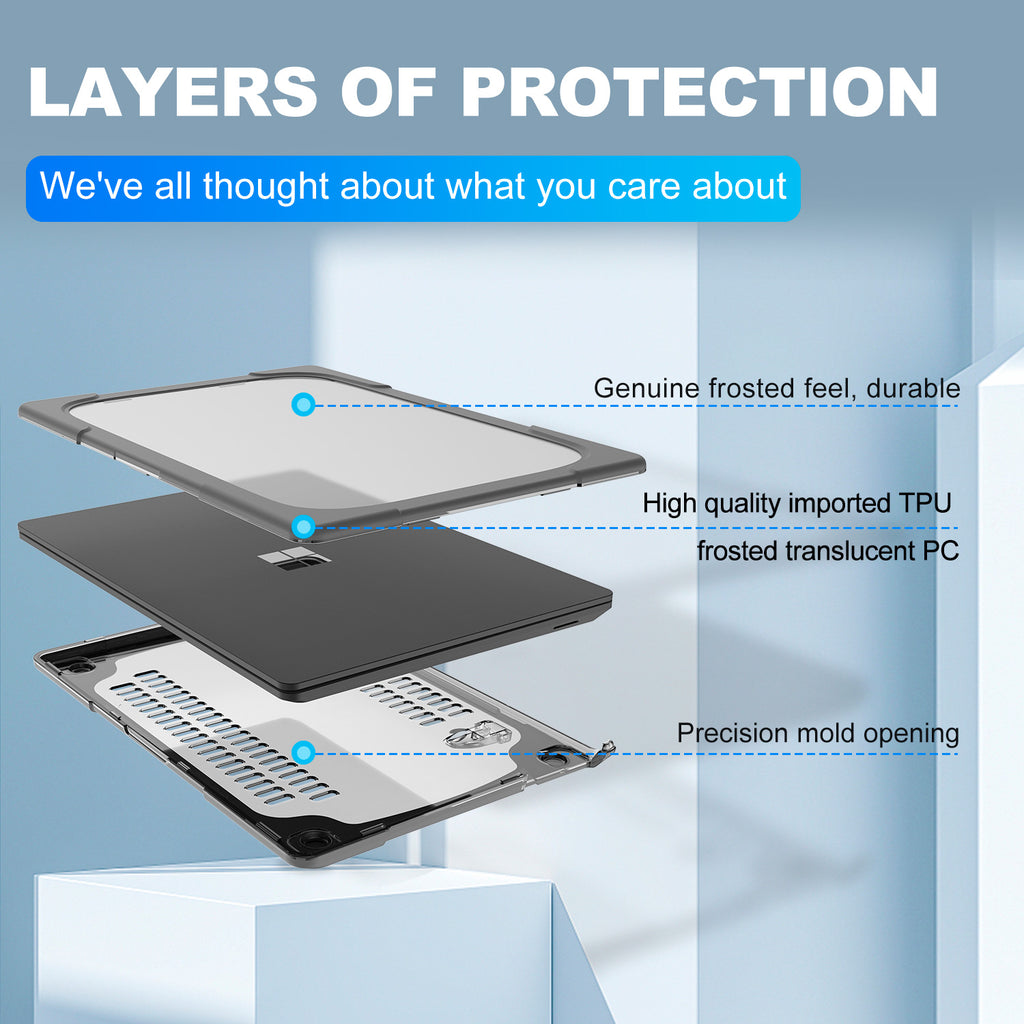 LAYERS OF PROTECTION

We've all thought about what you care about

Genuine frosted feel, durable

High quality imported TPU

frosted translucent PC

Precision mold opening